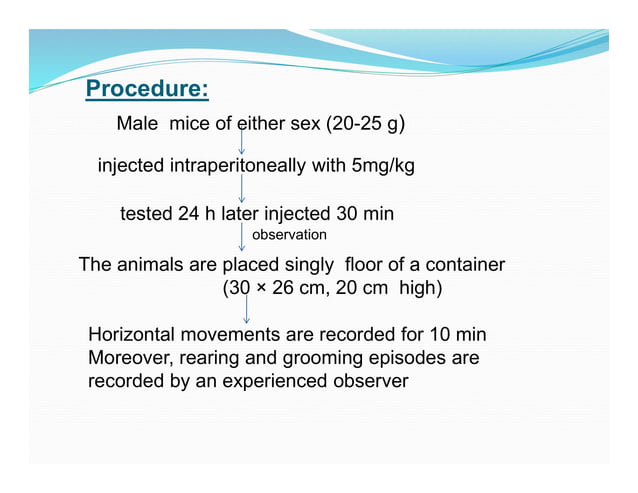 Procedure:

Male mice of either sex (20-25 g)

injected intraperitoneally with 5mg/kg

tested 24 h later injected 30 min

observation

The animals are placed singly floor of a container (30 × 26 cm, 20 cm high)

Horizontal movements are recorded for 10 min
Moreover, rearing and grooming episodes are recorded by an experienced observer